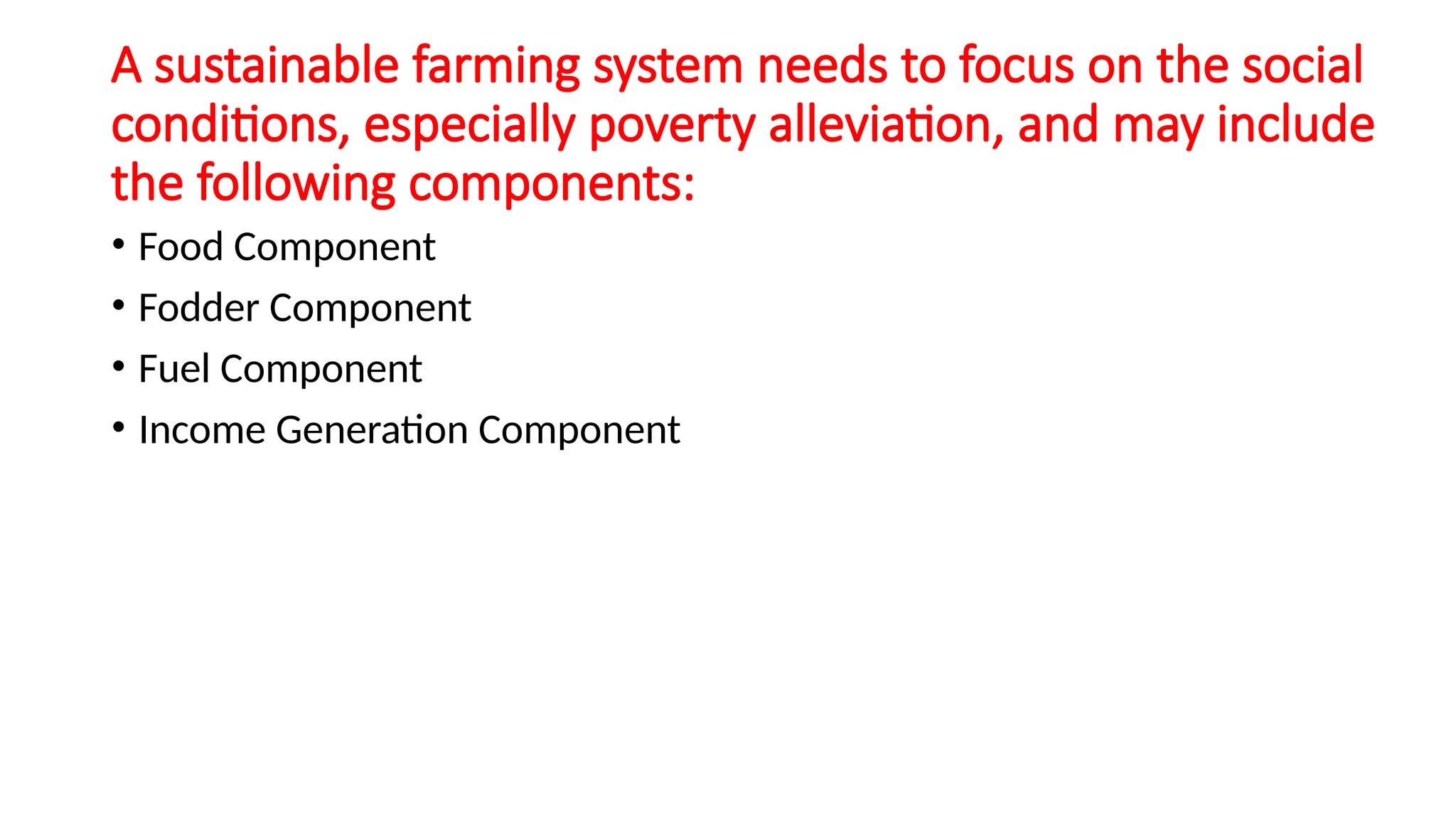 A sustainable farming system needs to focus on the social conditions, especially poverty alleviation, and may include the following components:

• Food Component
• Fodder Component
• Fuel Component
• Income Generation Component